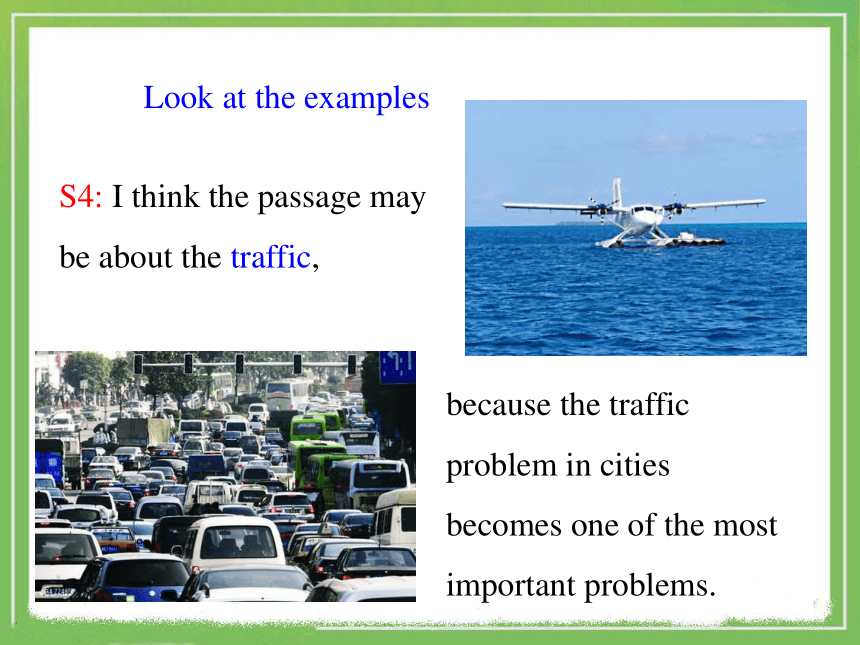 Look at the examples

S4: I think the passage may be about the traffic,

because the traffic problem in cities becomes one of the most important problems.